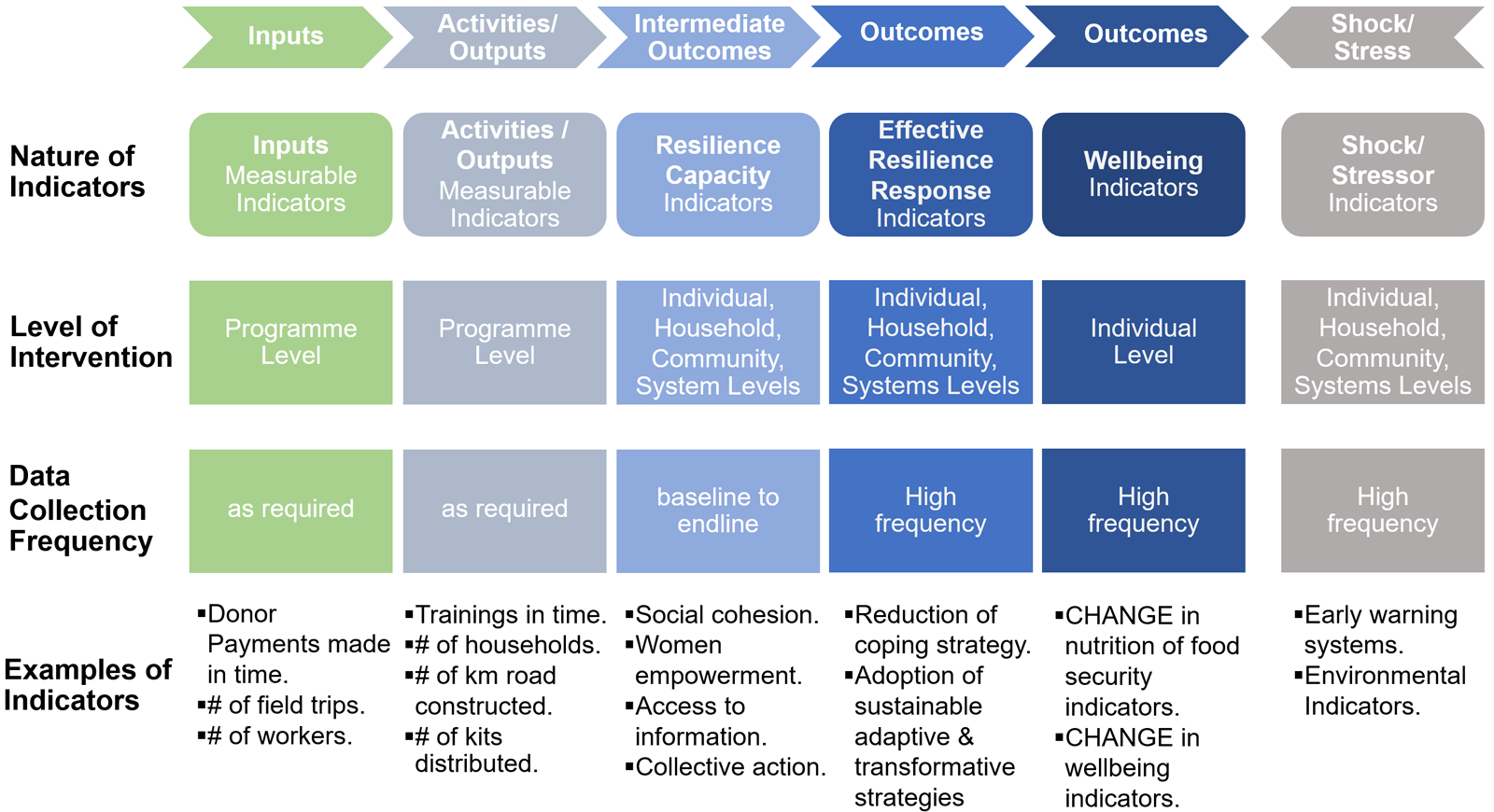 | | Inputs | Activities/ Outputs | Intermediate Outcomes | Outcomes | Outcomes | Shock/ Stress |
|---|---|---|---|---|---|---|
| Nature of Indicators | Inputs Measurable Indicators | Activities / Outputs Measurable Indicators | Resilience Capacity Indicators | Effective Resilience Response Indicators | Wellbeing Indicators | Shock/ Stressor Indicators |
| Level of Intervention | Programme Level | Programme Level | Individual, Household, Community, System Levels | Individual, Household, Community, Systems Levels | Individual Level | Individual, Household, Community, Systems Levels |
| Data Collection Frequency | as required | as required | baseline to endline | High frequency | High frequency | High frequency |
| Examples of Indicators | ▪Donor Payments made in time. ▪# of field trips. ▪# of workers. | ▪Trainings in time. ▪# of households. ▪# of km road constructed. ▪# of kits distributed. | ▪Social cohesion. ▪Women empowerment. ▪Access to information. ▪Collective action. | ▪Reduction of coping strategy. ▪Adoption of sustainable adaptive & transformative strategies | ▪CHANGE in nutrition of food security indicators. ▪CHANGE in wellbeing indicators. | ▪Early warning systems. ▪Environmental Indicators. |